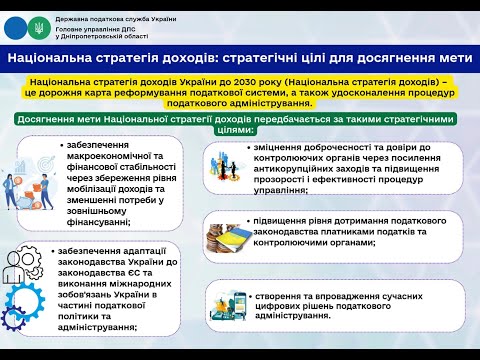 Державна податкова служба України
Головне управління ДПС у Дніпропетровській області

Національна стратегія доходів: стратегічні цілі для досягнення мети

Національна стратегія доходів України до 2030 року (Національна стратегія доходів) – це дорожня карта реформування податкової системи, а також удосконалення процедур податкового адміністрування.

Досягнення мети Національної стратегії доходів передбачається за такими стратегічними цілями:

• забезпечення макроекономічної та фінансової стабільності через збереження рівня мобілізації доходів та зменшенні потреби у зовнішньому фінансуванні;

• забезпечення адаптації законодавства України до законодавства ЄС та виконання міжнародних зобов'язань України в частині податкової політики та адміністрування;

• зміцнення доброчесності та довіри до контролюючих органів через посилення антикорупційних заходів та підвищення прозорості і ефективності процедур управління;

• підвищення рівня дотримання податкового законодавства платниками податків та контролюючими органами;

• створення та впровадження сучасних цифрових рішень податкового адміністрування.